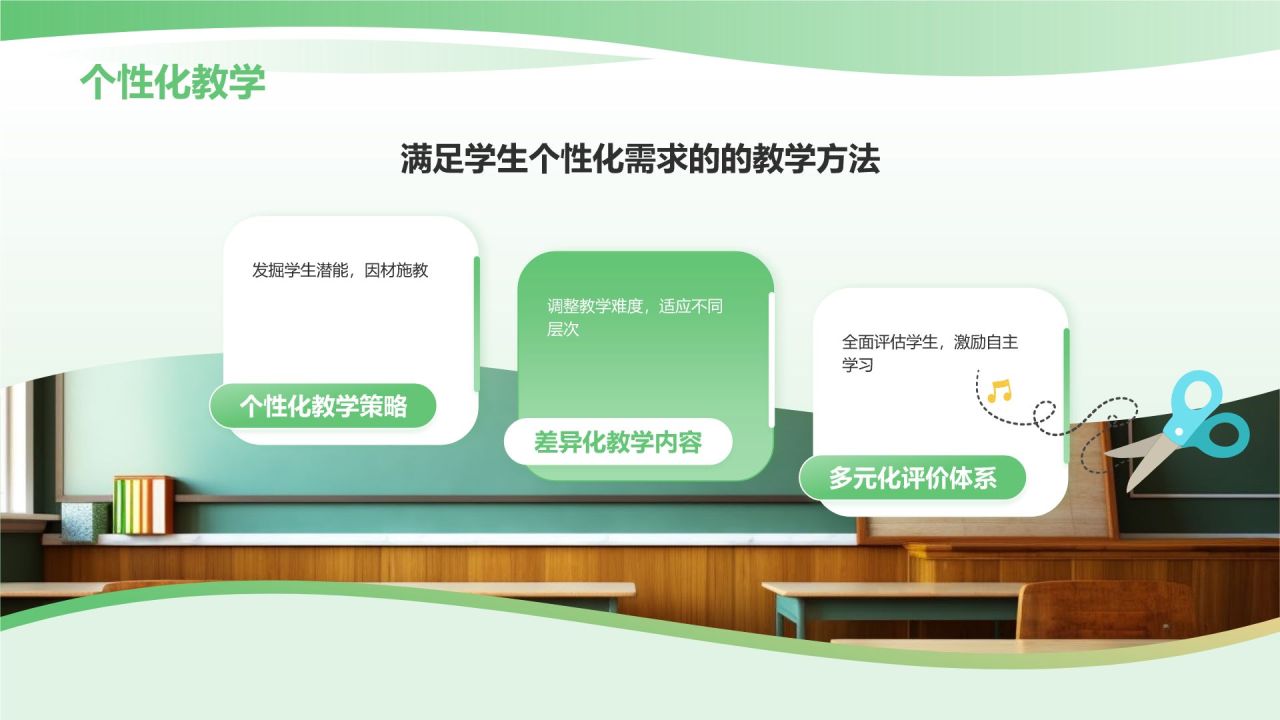 个性化教学

满足学生个性化需求的的教学方法

发掘学生潜能，因材施教

个性化教学策略

调整教学难度，适应不同层次

差异化教学内容

全面评估学生，激励自主学习

多元化评价体系